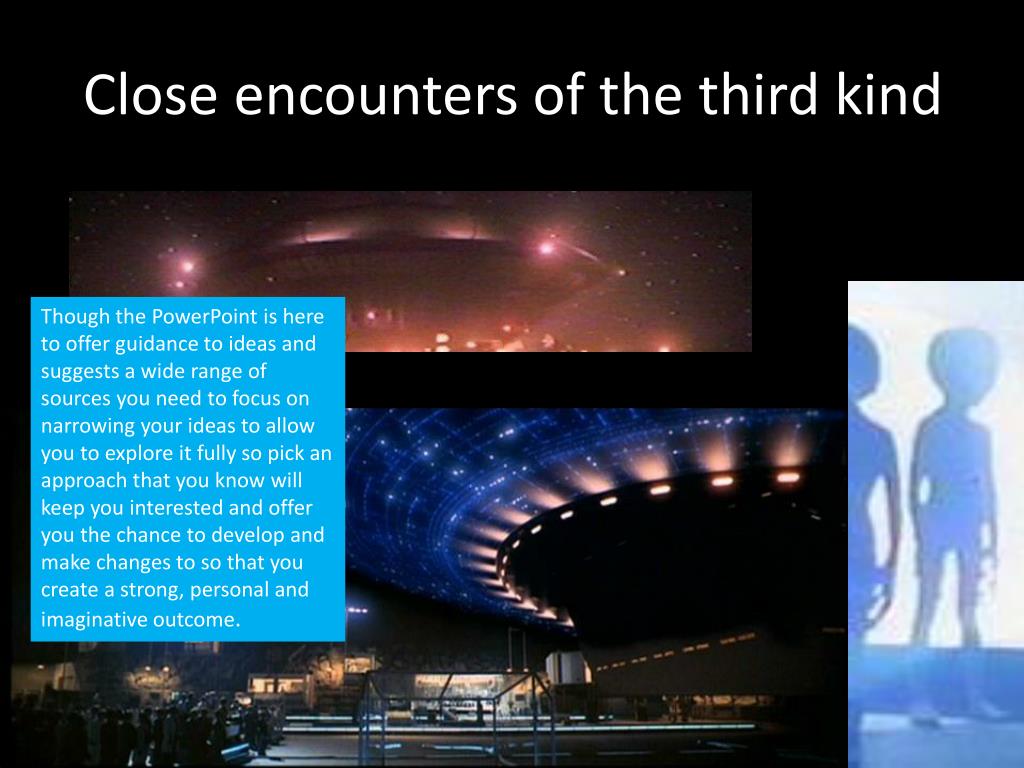 Close encounters of the third kind

Though the PowerPoint is here to offer guidance to ideas and suggests a wide range of sources you need to focus on narrowing your ideas to allow you to explore it fully so pick an approach that you know will keep you interested and offer you the chance to develop and make changes to so that you create a strong, personal and imaginative outcome.